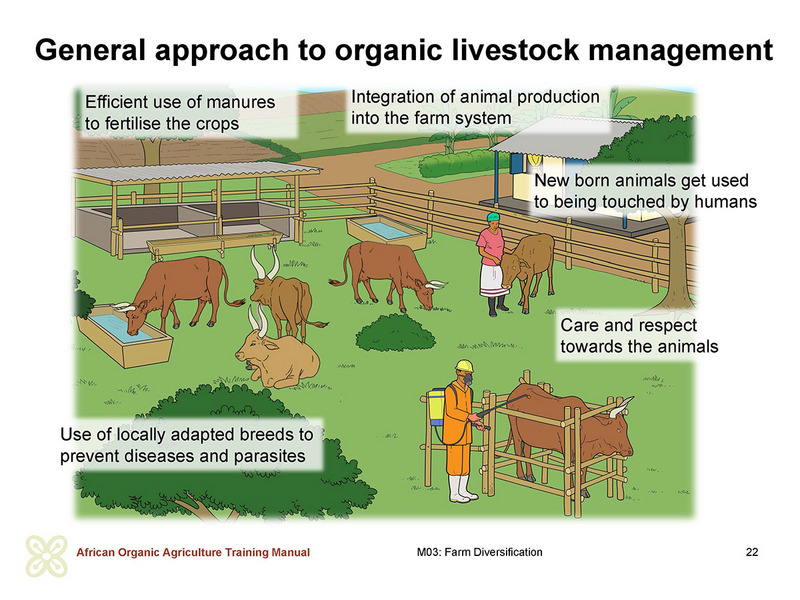 General approach to organic livestock management

Efficient use of manures to fertilise the crops

Integration of animal production into the farm system

New born animals get used to being touched by humans

Care and respect towards the animals

Use of locally adapted breeds to prevent diseases and parasites

African Organic Agriculture Training Manual

M03: Farm Diversification

22